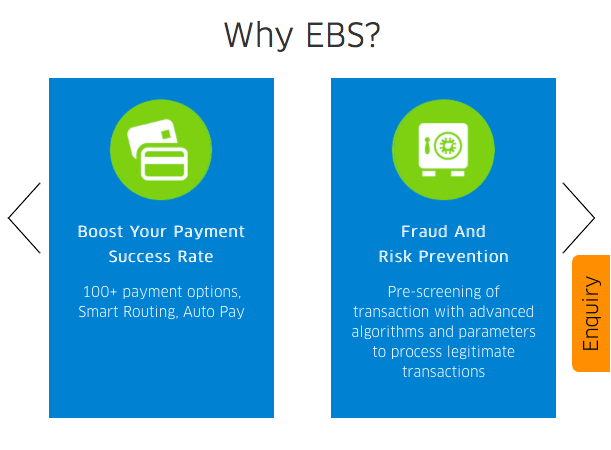 Why EBS?

Boost Your Payment Success Rate

100+ payment options, Smart Routing, Auto Pay

Fraud And Risk Prevention

Pre-screening of transaction with advanced algorithms and parameters to process legitimate transactions

Enquiry